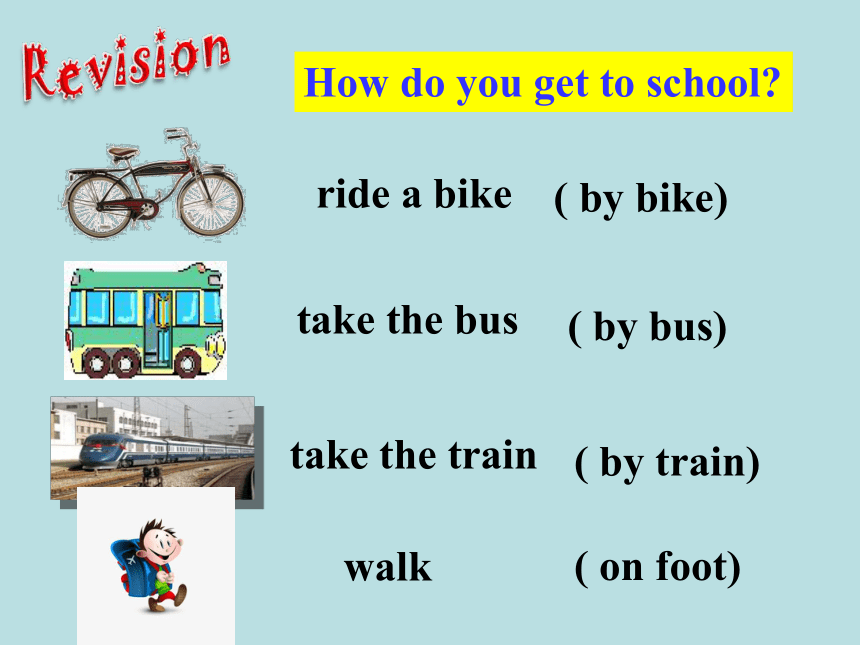 Revision

How do you get to school?

ride a bike ( by bike)

take the bus ( by bus)

take the train ( by train)

walk ( on foot)